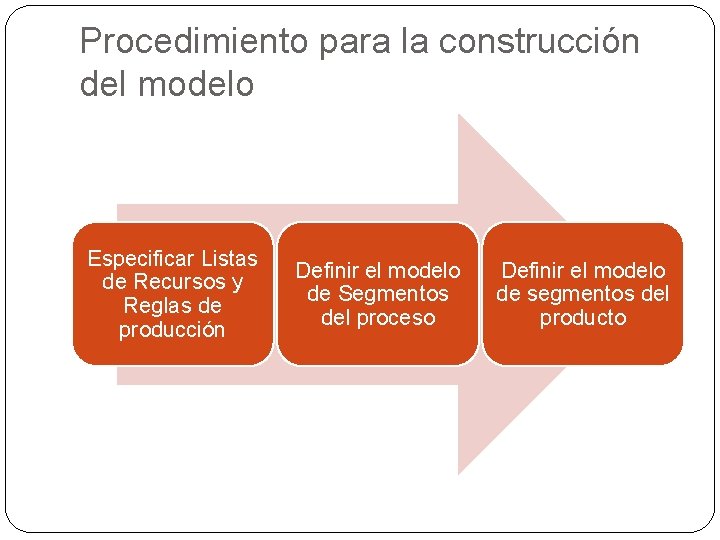 Procedimiento para la construcción del modelo

Especificar Listas de Recursos y Reglas de producción

Definir el modelo de Segmentos del proceso

Definir el modelo de segmentos del producto